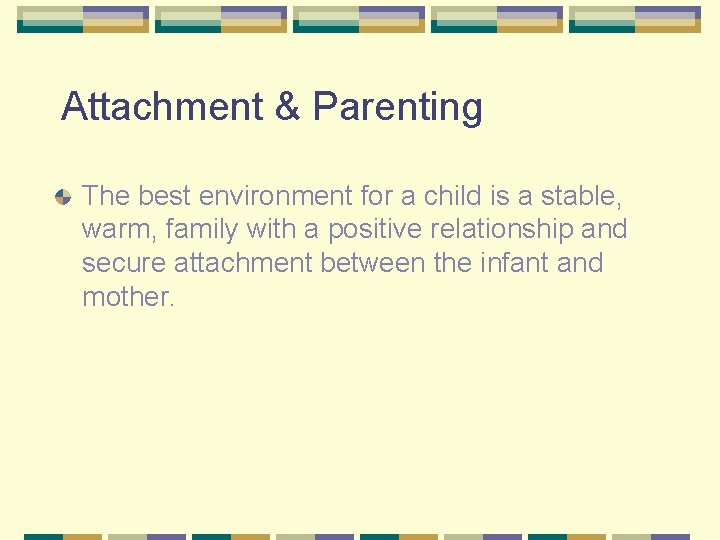 Attachment & Parenting

The best environment for a child is a stable, warm, family with a positive relationship and secure attachment between the infant and mother.